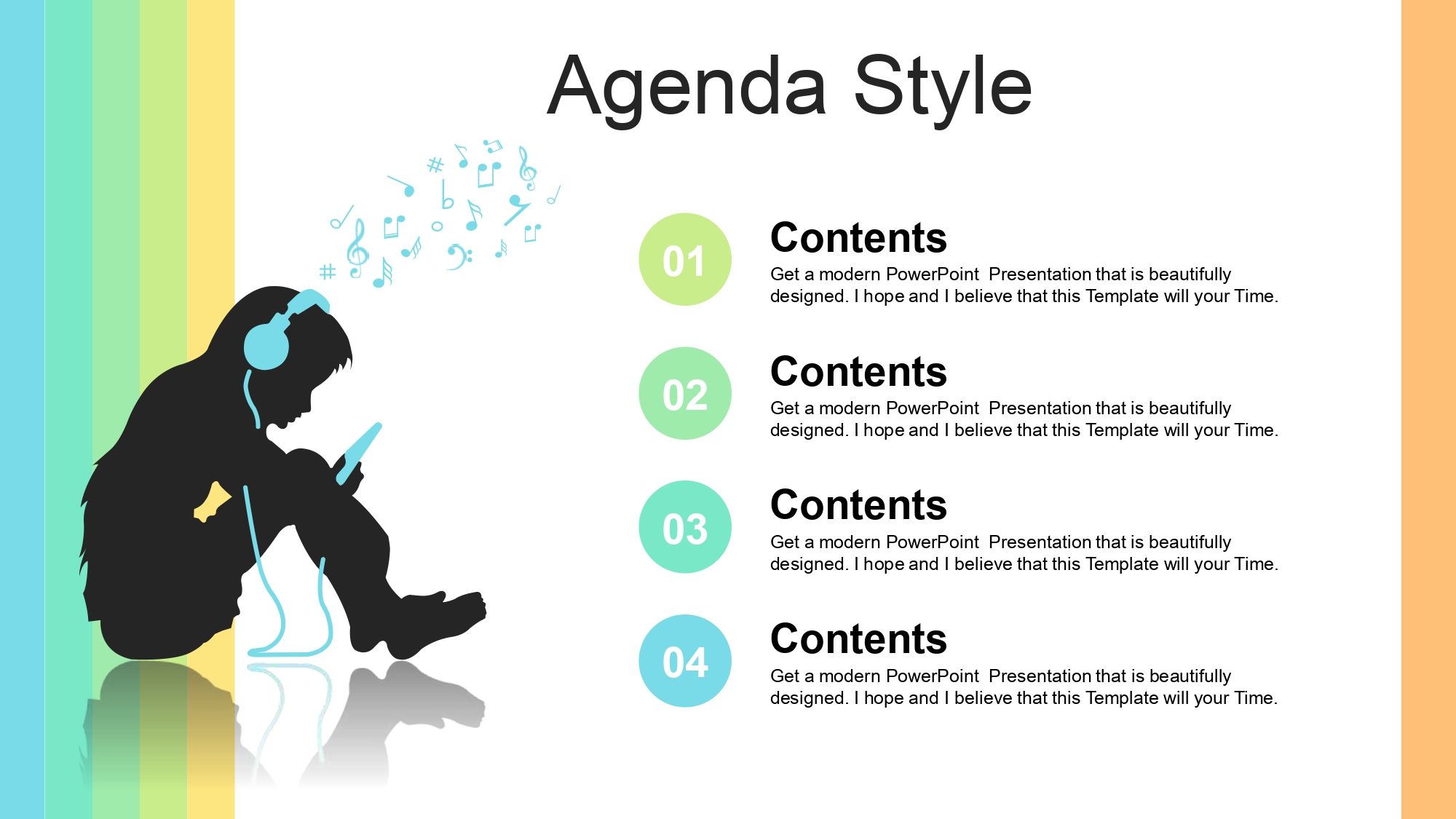 Agenda Style

01

Contents

Get a modern PowerPoint Presentation that is beautifully designed. I hope and I believe that this Template will your Time.

02

Contents

Get a modern PowerPoint Presentation that is beautifully designed. I hope and I believe that this Template will your Time.

03

Contents

Get a modern PowerPoint Presentation that is beautifully designed. I hope and I believe that this Template will your Time.

04

Contents

Get a modern PowerPoint Presentation that is beautifully designed. I hope and I believe that this Template will your Time.